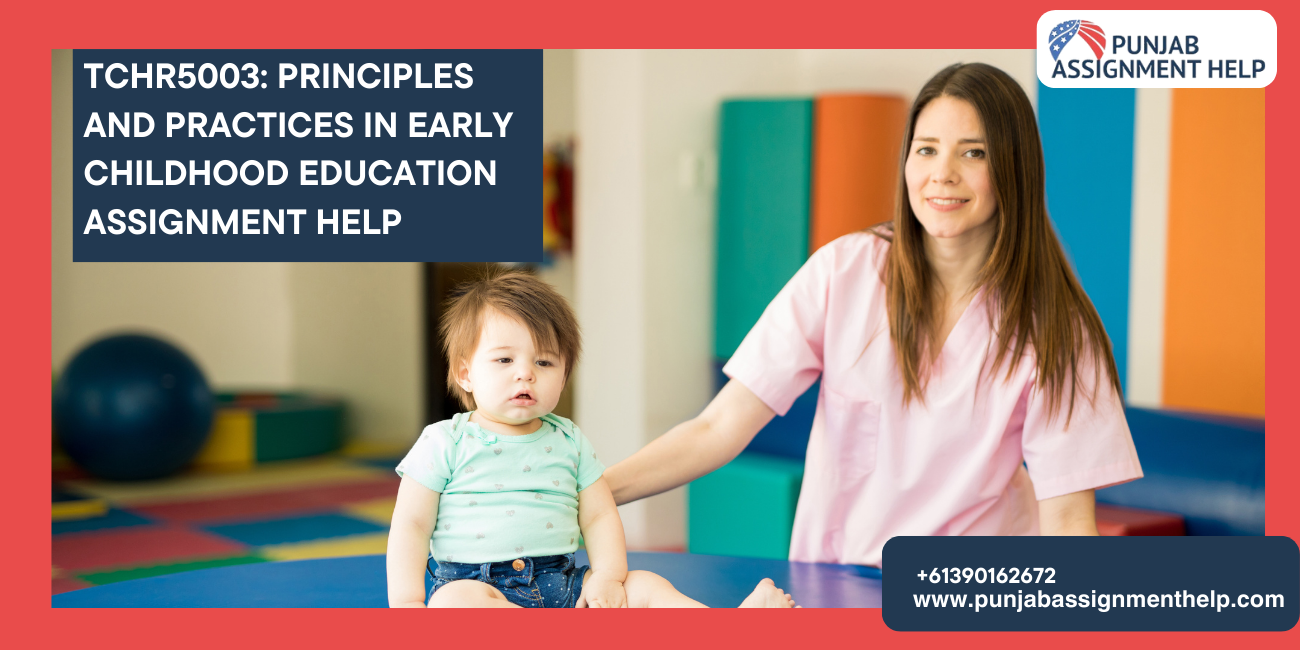 TCHR5003: PRINCIPLES AND PRACTICES IN EARLY CHILDHOOD EDUCATION ASSIGNMENT HELP

PUNJAB ASSIGNMENT HELP

+61390162672
www.punjabassignmenthelp.com